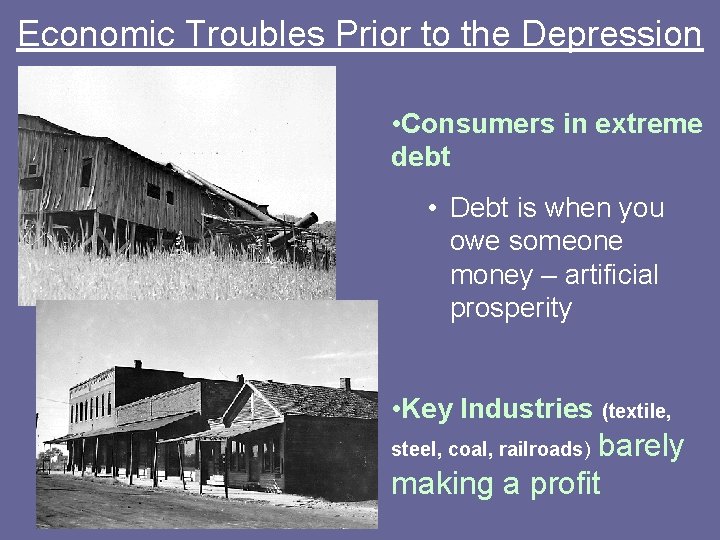 Economic Troubles Prior to the Depression

•Consumers in extreme debt

• Debt is when you owe someone money – artificial prosperity

•Key Industries (textile, steel, coal, railroads) barely making a profit